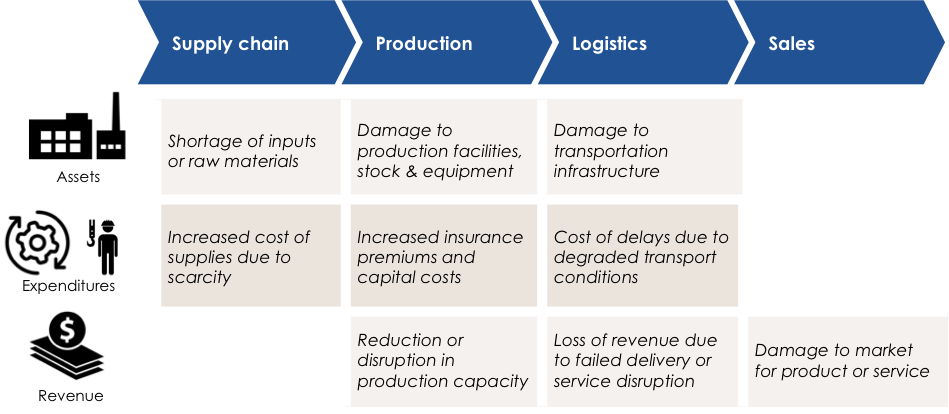 | | Supply chain | Production | Logistics | Sales |
|---|---|---|---|---|
| Assets | Shortage of inputs or raw materials | Damage to production facilities, stock & equipment | Damage to transportation infrastructure | |
| Expenditures | Increased cost of supplies due to scarcity | Increased insurance premiums and capital costs | Cost of delays due to degraded transport conditions | |
| Revenue | | Reduction or disruption in production capacity | Loss of revenue due to failed delivery or service disruption | Damage to market for product or service |